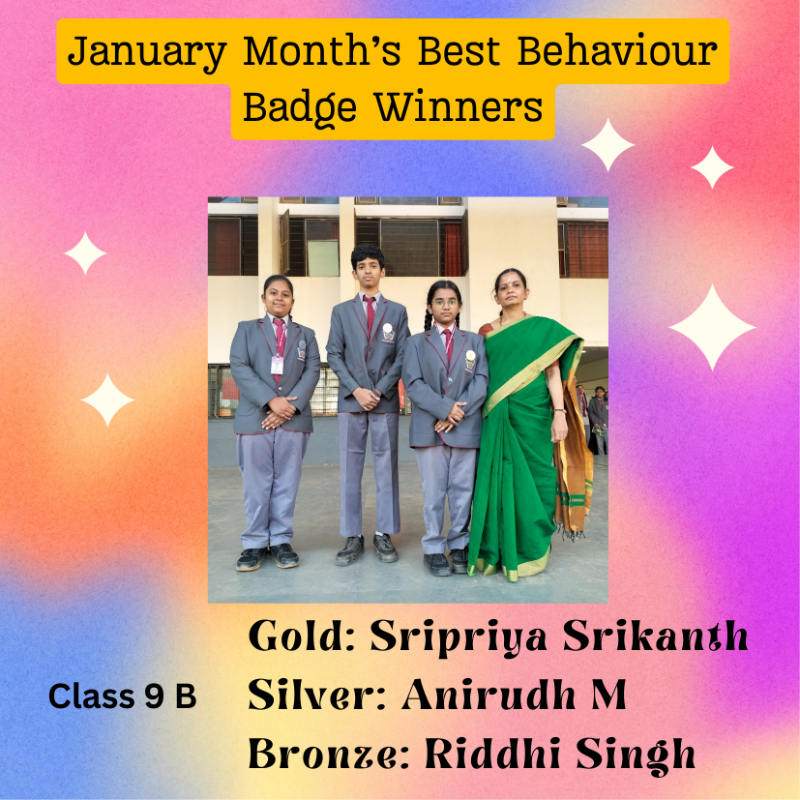 January Month's Best Behaviour Badge Winners

Class 9 B

Gold: Sripriya Srikanth
Silver: Anirudh M
Bronze: Riddhi Singh